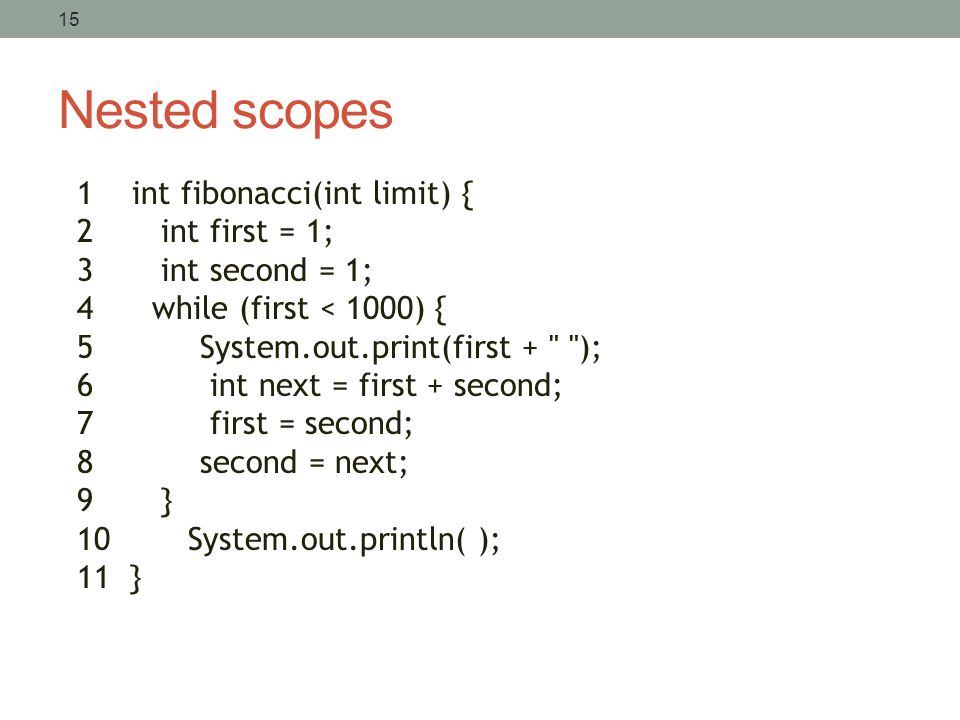 15

Nested scopes

1 int fibonacci(int limit) {
2 int first = 1;
3 int second = 1;
4 while (first < 1000) {
5 System.out.print(first + " ");
6 int next = first + second;
7 first = second;
8 second = next;
9 }
10 System.out.println( );
11 }